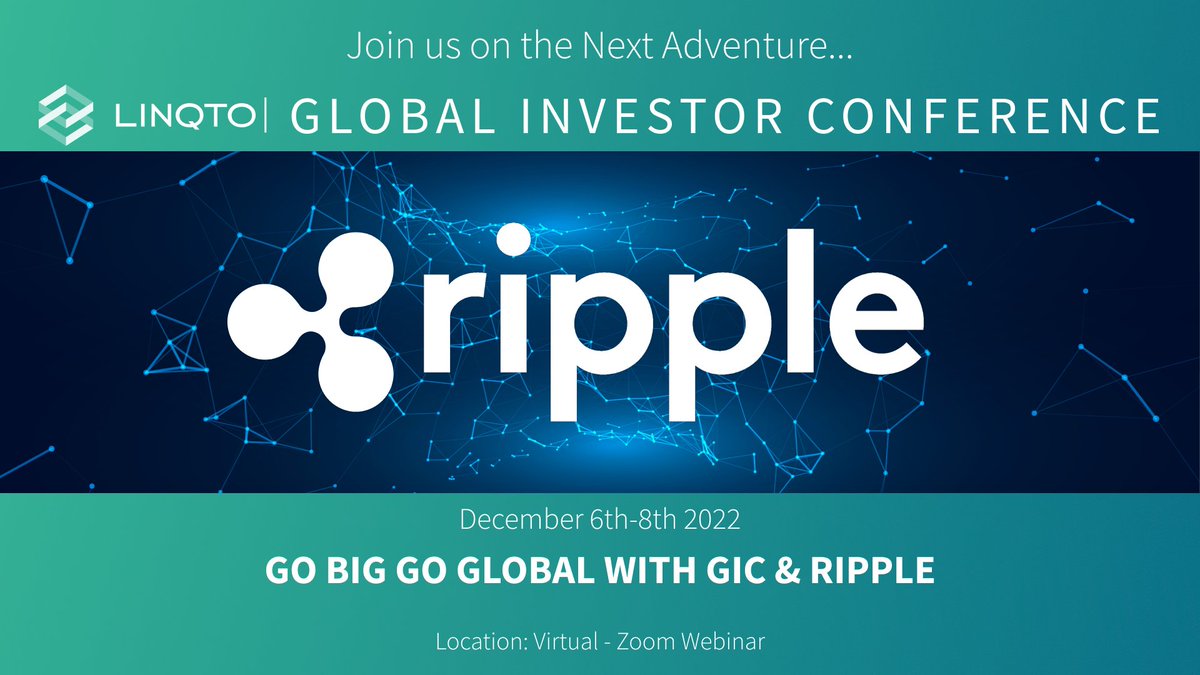 Join us on the Next Adventure...

LINQTO | GLOBAL INVESTOR CONFERENCE

ripple

December 6th-8th 2022

GO BIG GO GLOBAL WITH GIC & RIPPLE

Location: Virtual - Zoom Webinar